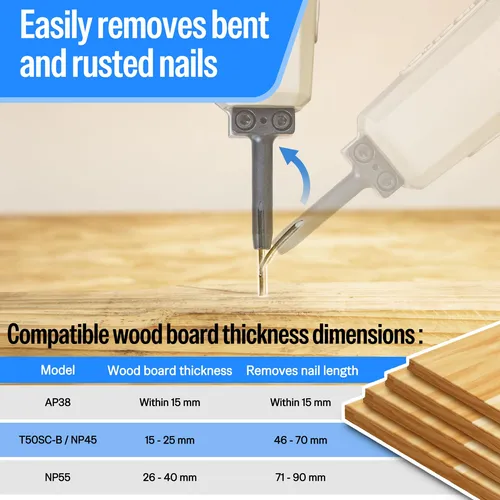 Easily removes bent and rusted nails

Compatible wood board thickness dimensions :

| Model | Wood board thickness | Removes nail length |
|---|---|---|
| AP38 | Within 15 mm | Within 15 mm |
| T50SC-B / NP45 | 15 - 25 mm | 46 - 70 mm |
| NP55 | 26 - 40 mm | 71 - 90 mm |